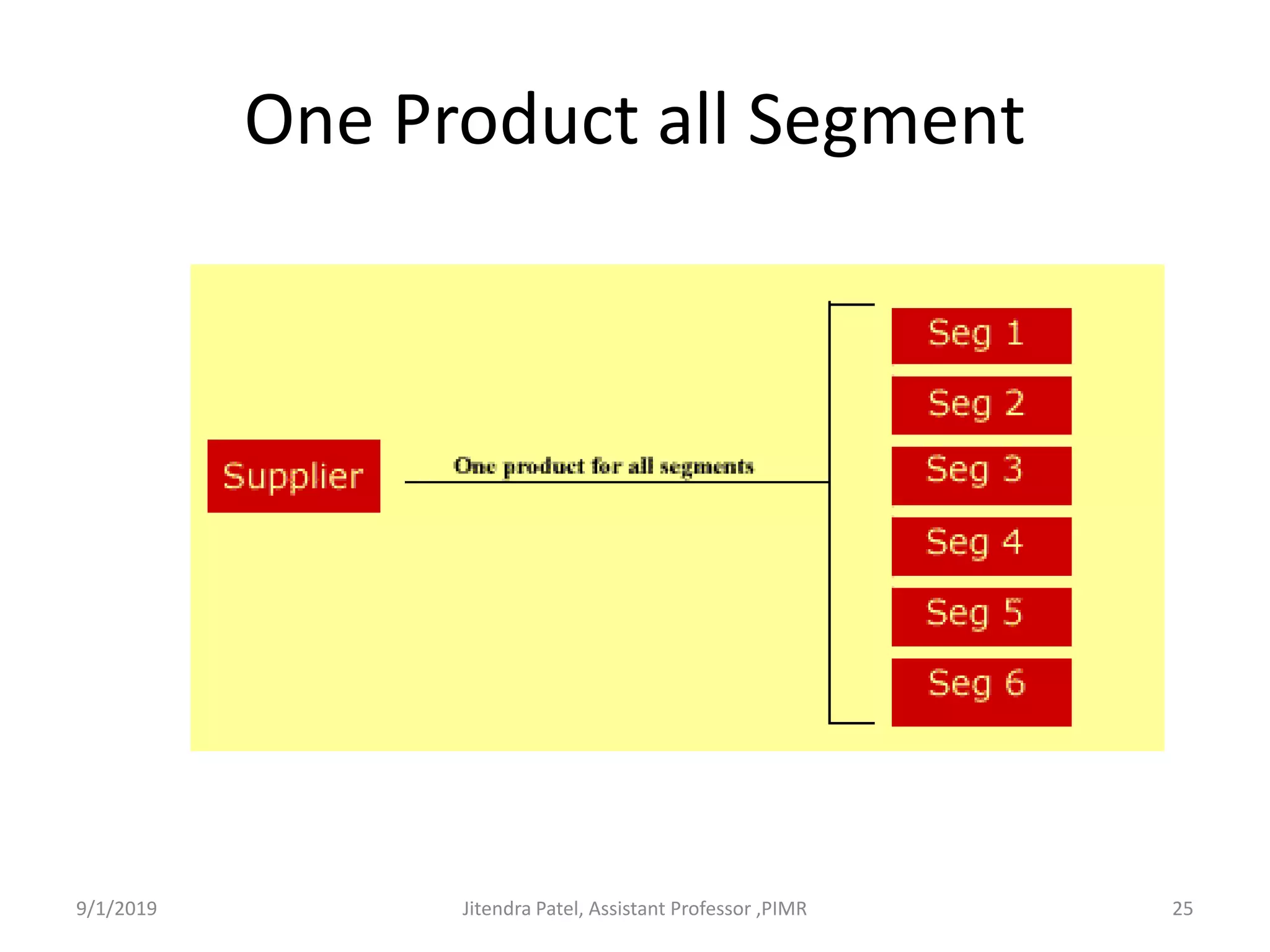 One Product all Segment

Supplier

One product for all segments

Seg 1

Seg 2

Seg 3

Seg 4

Seg 5

Seg 6

9/1/2019

Jitendra Patel, Assistant Professor ,PIMR

25